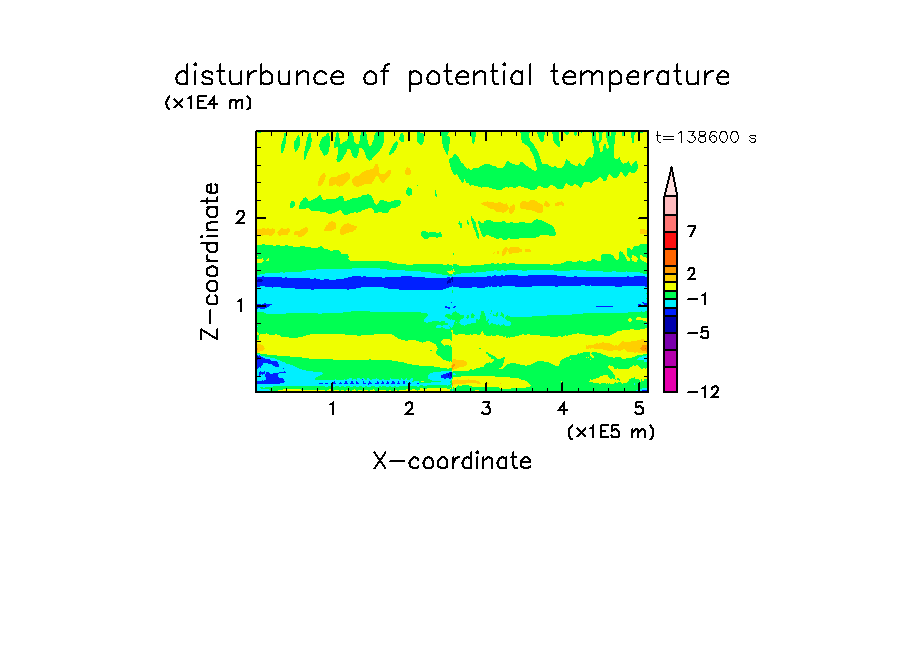 disturbunce of potential temperature
(x1E4 m)
t=138600 s
Z-coordinate
2
1
7
2
−1
−5
−12
1 2 3 4 5
(x1E5 m)
X-coordinate